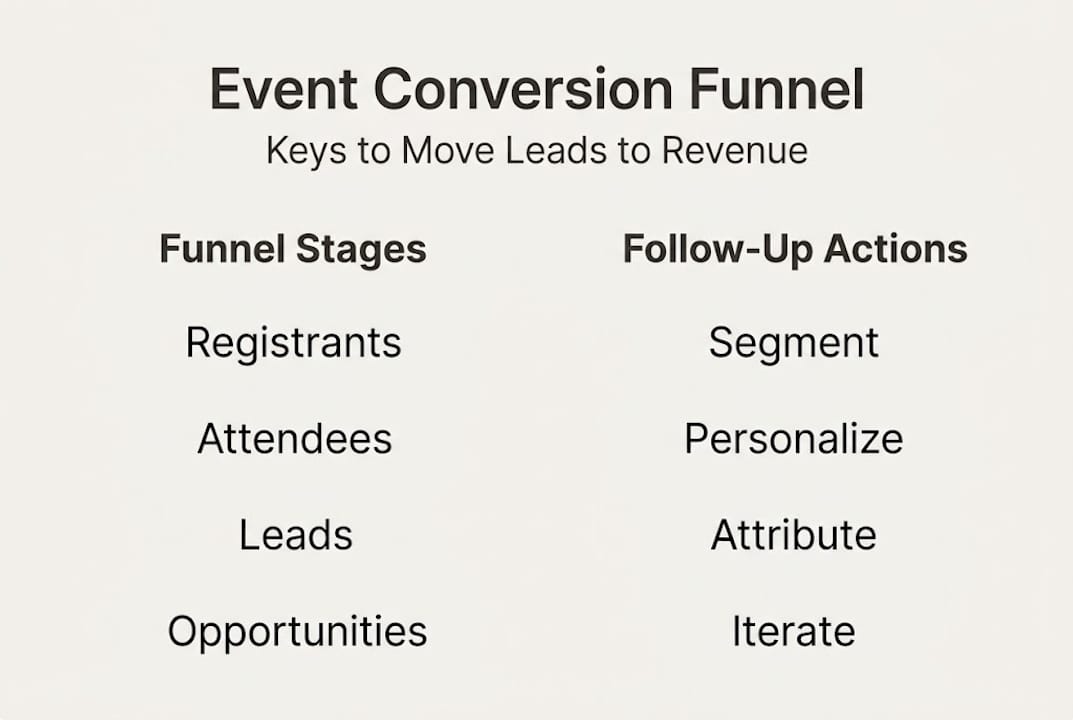 Event Conversion Funnel
Keys to Move Leads to Revenue

Funnel Stages

Registrants

Attendees

Leads

Opportunities

Follow-Up Actions

Segment

Personalize

Attribute

Iterate